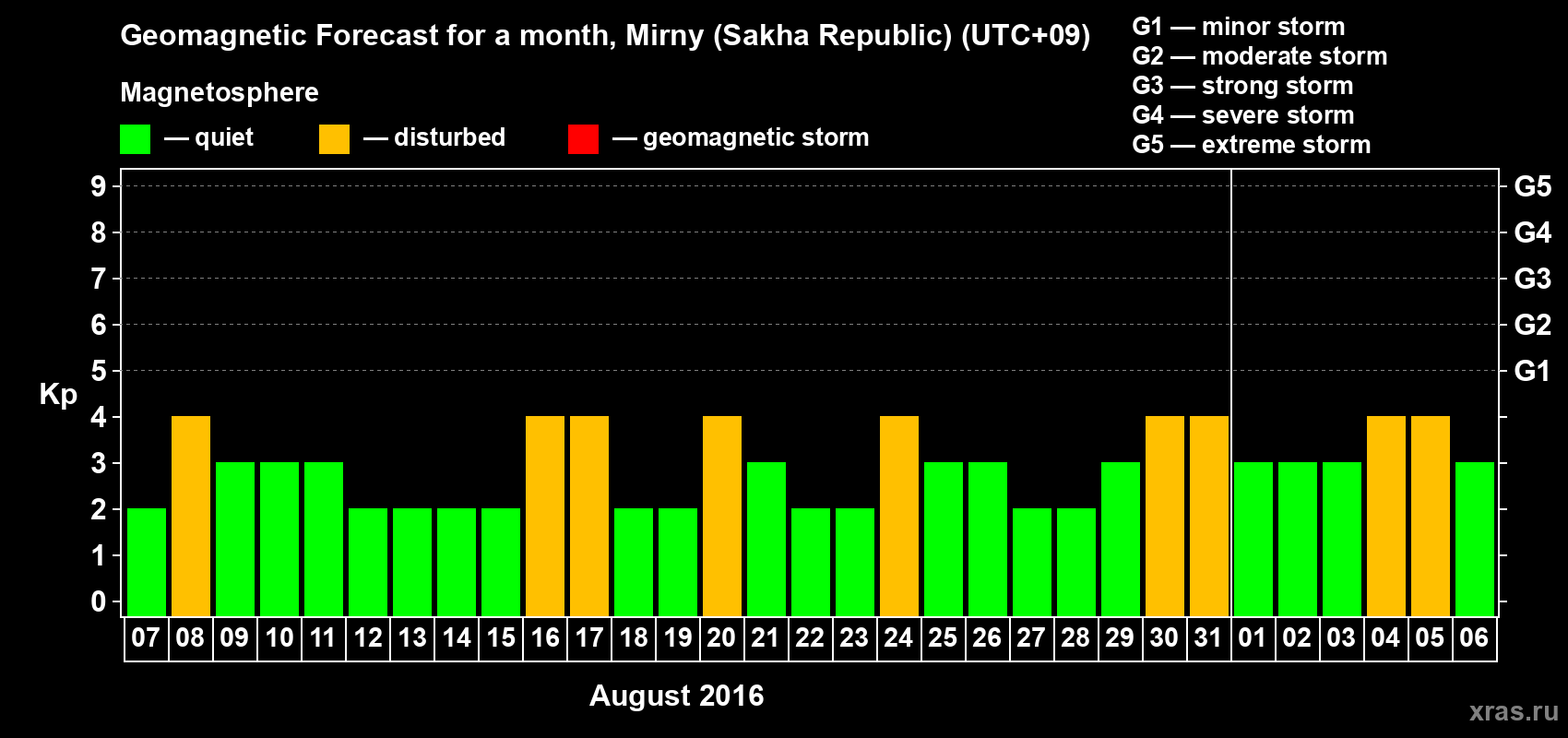 Geomagnetic Forecast for a month, Mirny (Sakha Republic) (UTC+09)

Magnetosphere

— quiet — disturbed — geomagnetic storm

G1 — minor storm
G2 — moderate storm
G3 — strong storm
G4 — severe storm
G5 — extreme storm

Kp

9 8 7 6 5 4 3 2 1 0

G5 G4 G3 G2 G1

07 08 09 10 11 12 13 14 15 16 17 18 19 20 21 22 23 24 25 26 27 28 29 30 31 01 02 03 04 05 06

August 2016

xras.ru